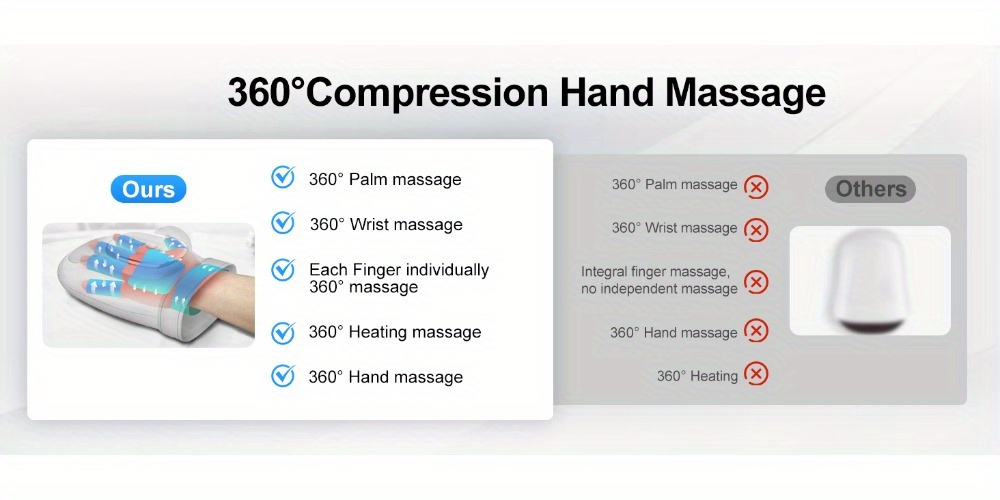 360°Compression Hand Massage

Ours

360° Palm massage

360° Wrist massage

Each Finger individually 360° massage

360° Heating massage

360° Hand massage

360° Palm massage

360° Wrist massage

Integral finger massage, no independent massage

360° Hand massage

360° Heating

Others